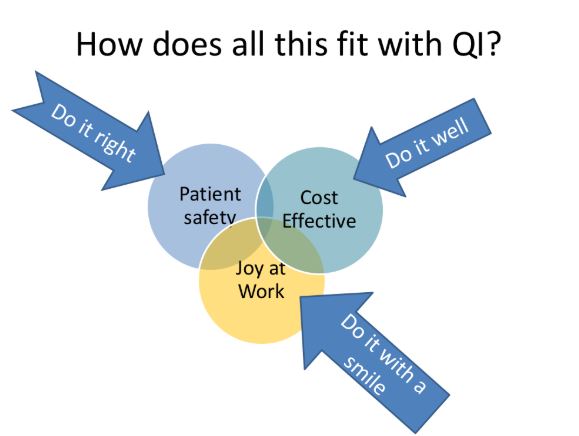 How does all this fit with QI?

Do it right

Do it well

Patient safety

Cost Effective

Joy at Work

Do it with a smile